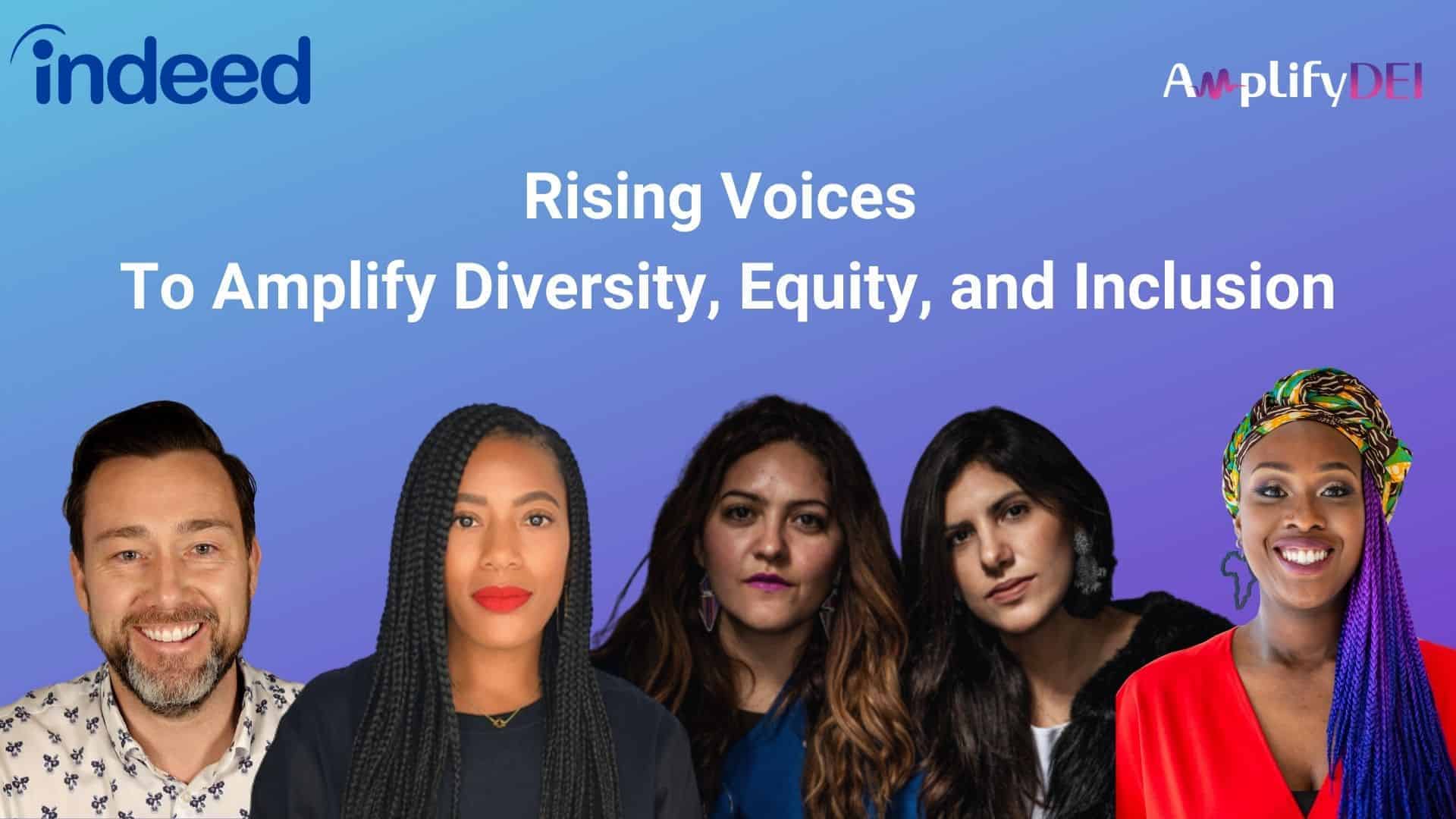 indeed

AmplifyDEI

Rising Voices
To Amplify Diversity, Equity, and Inclusion